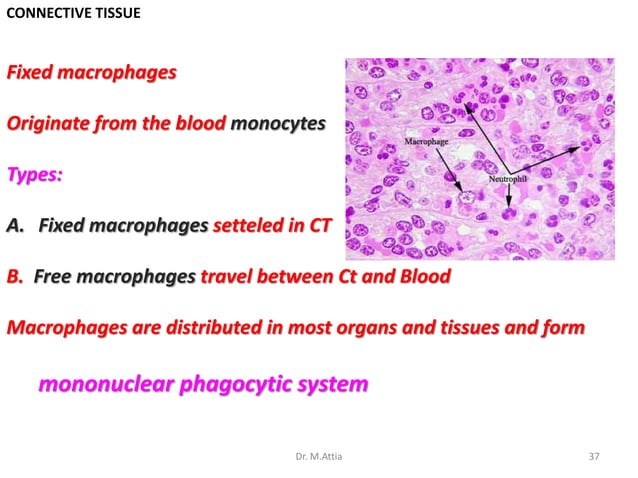 CONNECTIVE TISSUE

Fixed macrophages

Originate from the blood monocytes

Types:

A. Fixed macrophages setteled in CT

B. Free macrophages travel between Ct and Blood

Macrophages are distributed in most organs and tissues and form

mononuclear phagocytic system

Macrophage

Neutrophil

Dr. M.Attia

37